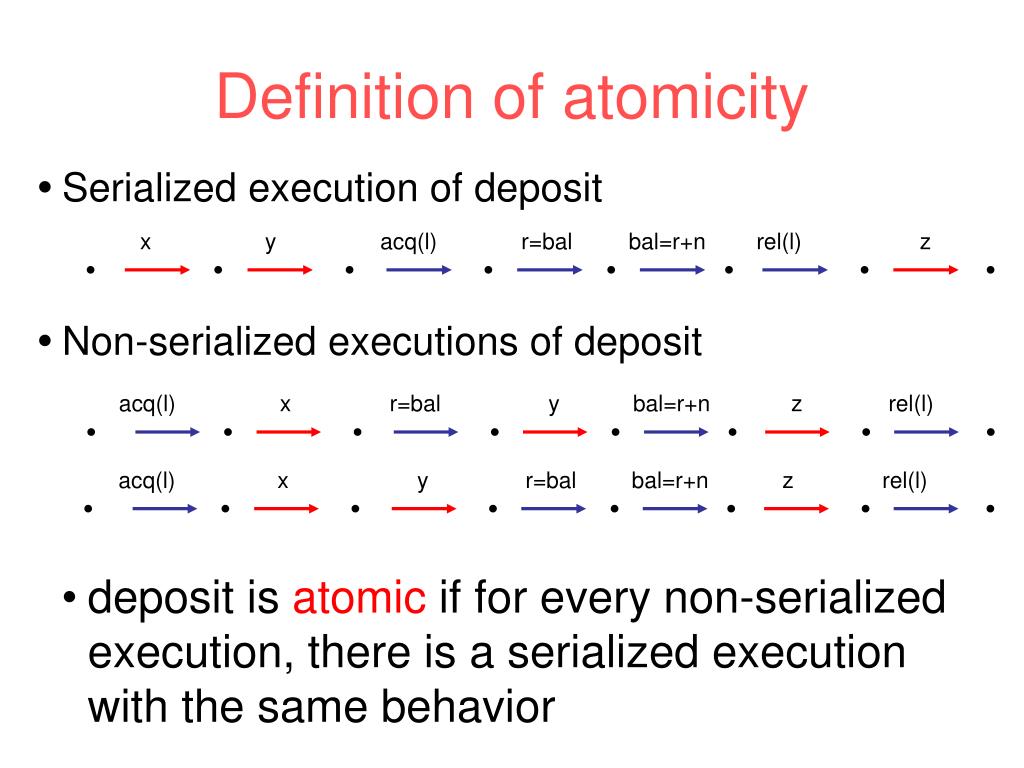 Definition of atomicity

• Serialized execution of deposit

x y acq(l) r=bal bal=r+n rel(l) z

• Non-serialized executions of deposit

acq(l) x r=bal y bal=r+n z rel(l)

acq(l) x y r=bal bal=r+n z rel(l)

• deposit is atomic if for every non-serialized execution, there is a serialized execution with the same behavior